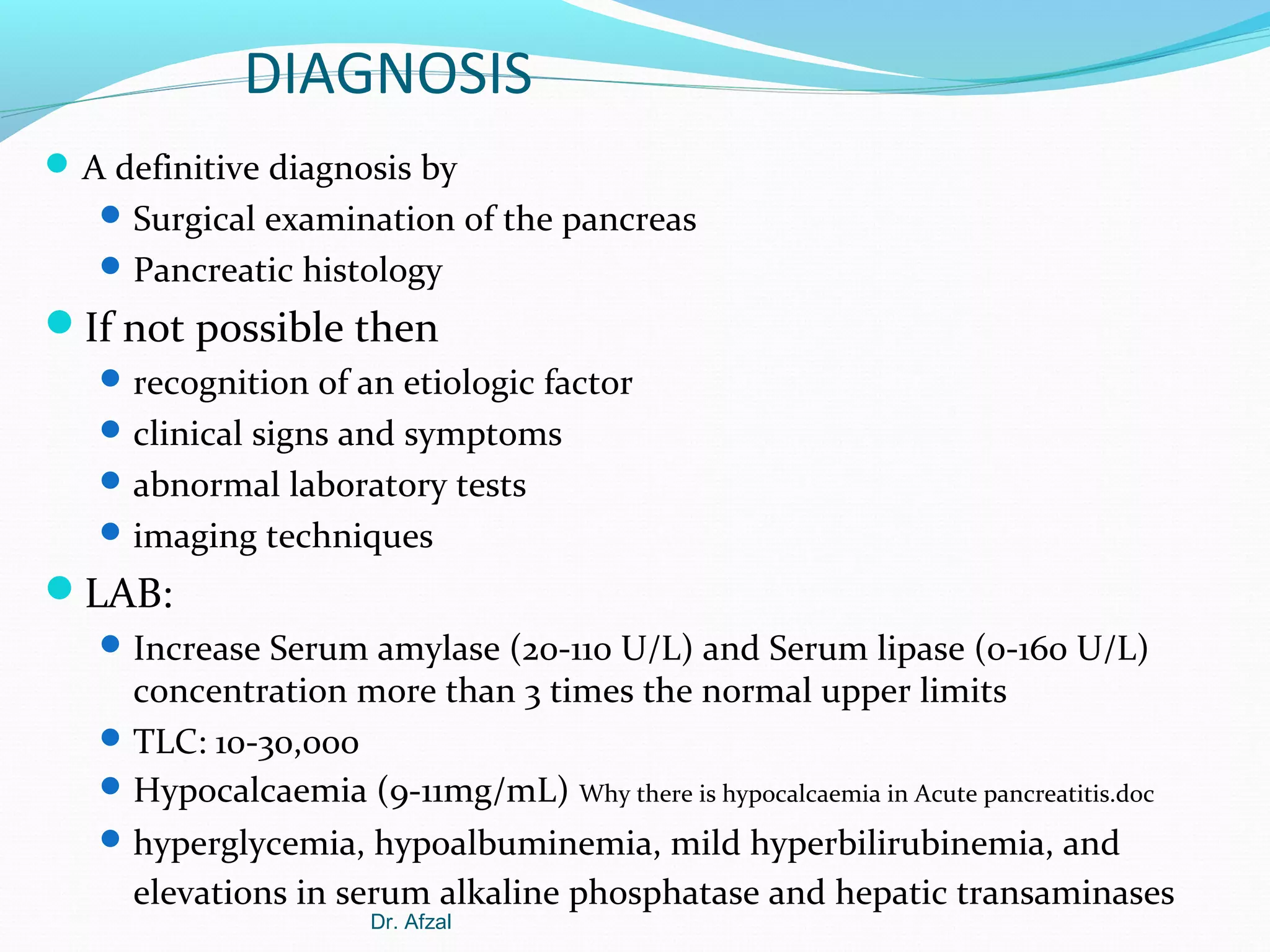 DIAGNOSIS

- A definitive diagnosis by
  - Surgical examination of the pancreas
  - Pancreatic histology
- If not possible then
  - recognition of an etiologic factor
  - clinical signs and symptoms
  - abnormal laboratory tests
  - imaging techniques
- LAB:
  - Increase Serum amylase (20-110 U/L) and Serum lipase (0-160 U/L) concentration more than 3 times the normal upper limits
  - TLC: 10-30,000
  - Hypocalcaemia (9-11mg/mL) Why there is hypocalcaemia in Acute pancreatitis.doc
  - hyperglycemia, hypoalbuminemia, mild hyperbilirubinemia, and elevations in serum alkaline phosphatase and hepatic transaminases

Dr. Afzal